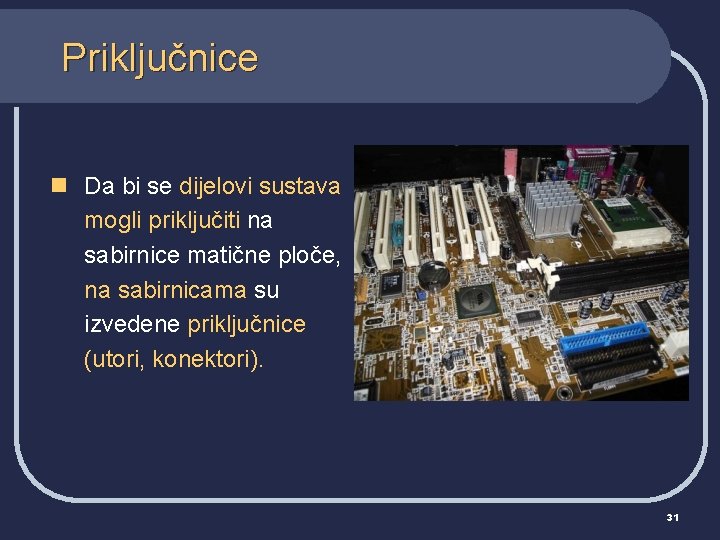 Priključnice

Da bi se dijelovi sustava mogli priključiti na sabirnice matične ploče, na sabirnicama su izvedene priključnice (utori, konektori).

31